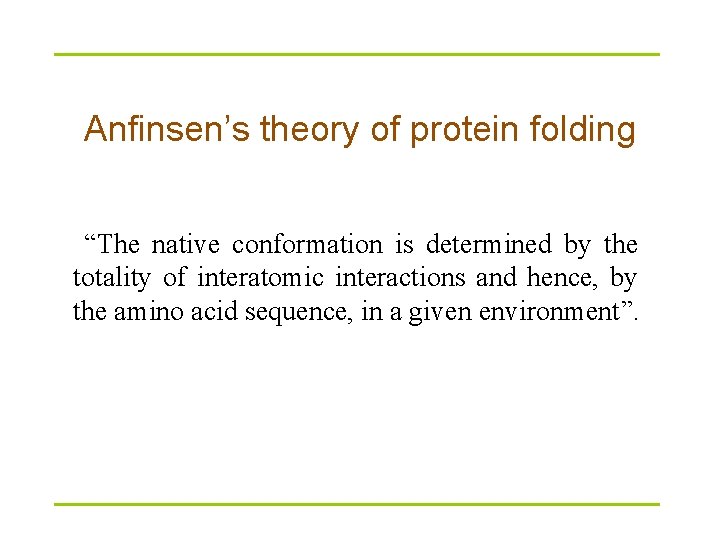 Anfinsen’s theory of protein folding

“The native conformation is determined by the totality of interatomic interactions and hence, by the amino acid sequence, in a given environment”.